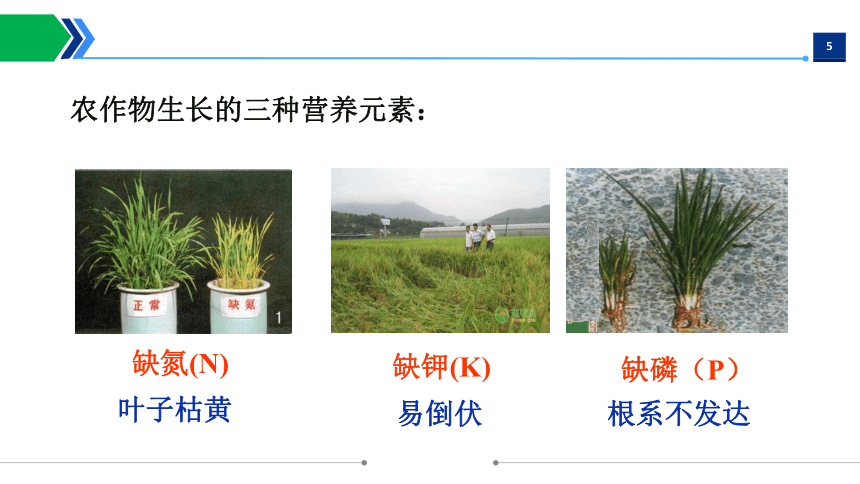 5

农作物生长的三种营养元素：

正常

缺氮

1

缺氮(N)

叶子枯黄

缺钾(K)

易倒伏

缺磷（P）

根系不发达